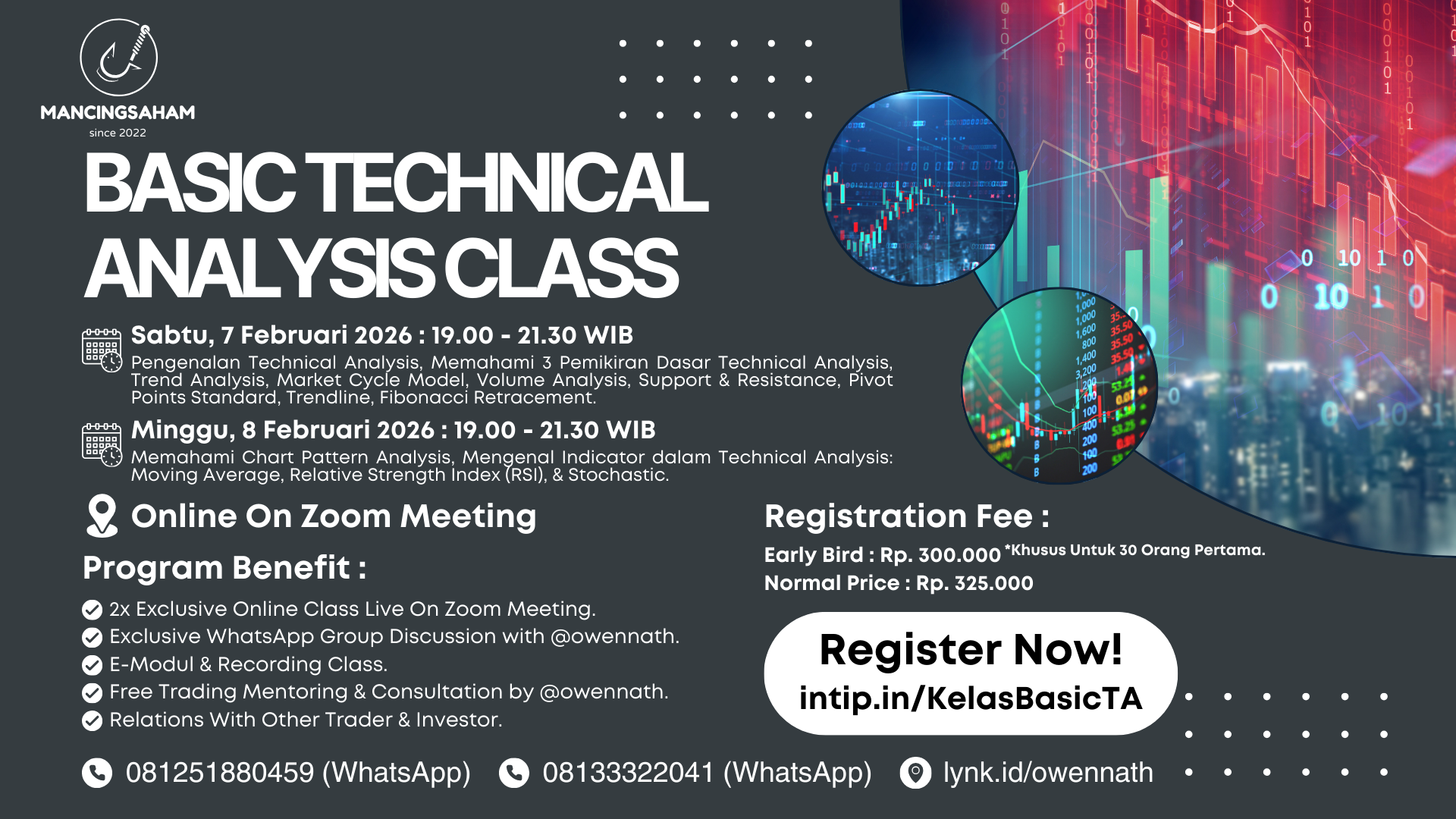 MANCINGSAHAM
since 2022

BASIC TECHNICAL ANALYSIS CLASS

Sabtu, 7 Februari 2026 : 19.00 - 21.30 WIB
Pengenalan Technical Analysis, Memahami 3 Pemikiran Dasar Technical Analysis, Trend Analysis, Market Cycle Model, Volume Analysis, Support & Resistance, Pivot Points Standard, Trendline, Fibonacci Retracement.

Minggu, 8 Februari 2026 : 19.00 - 21.30 WIB
Memahami Chart Pattern Analysis, Mengenal Indicator dalam Technical Analysis: Moving Average, Relative Strength Index (RSI), & Stochastic.

Online On Zoom Meeting

Program Benefit :
2x Exclusive Online Class Live On Zoom Meeting.
Exclusive WhatsApp Group Discussion with @owennath.
E-Modul & Recording Class.
Free Trading Mentoring & Consultation by @owennath.
Relations With Other Trader & Investor.

Registration Fee :
Early Bird : Rp. 300.000 *Khusus Untuk 30 Orang Pertama.
Normal Price : Rp. 325.000

Register Now!
intip.in/KelasBasicTA

081251880459 (WhatsApp) 08133322041 (WhatsApp) lynk.id/owennath